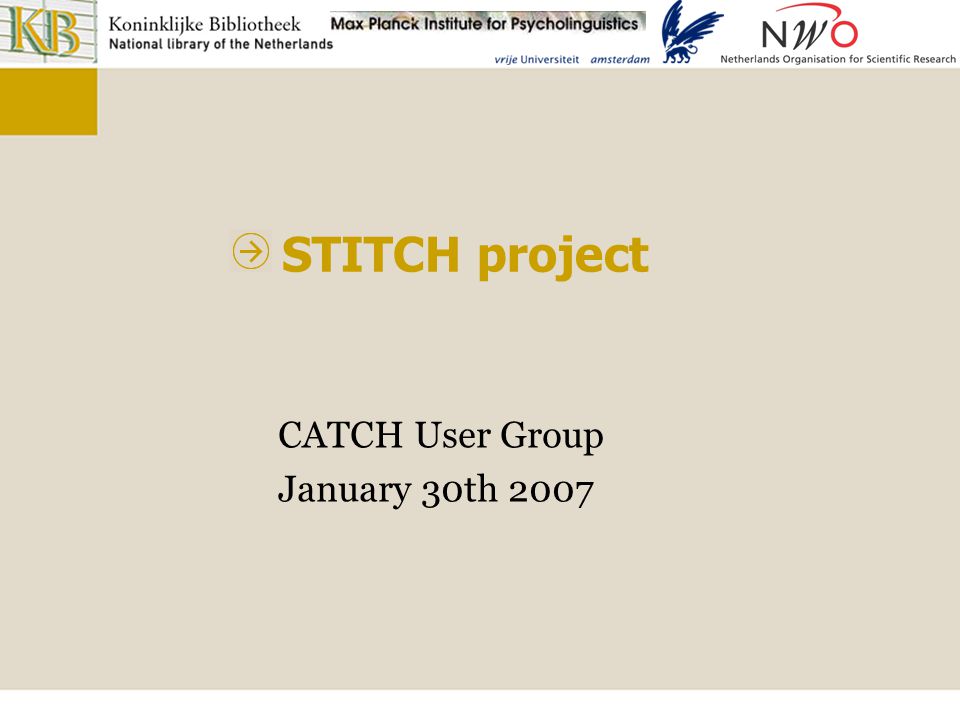 KB Koninklijke Bibliotheek
National library of the Netherlands

Max Planck Institute for Psycholinguistics

vrije Universiteit amsterdam

NWO
Netherlands Organisation for Scientific Research

STITCH project

CATCH User Group
January 30th 2007